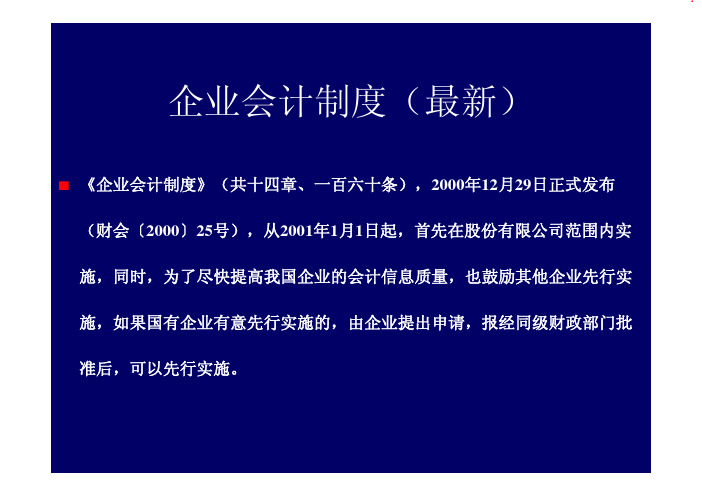 企业会计制度（最新）

《企业会计制度》（共十四章、一百六十条），2000年12月29日正式发布（财会〔2000〕25号），从2001年1月1日起，首先在股份有限公司范围内实施，同时，为了尽快提高我国企业的会计信息质量，也鼓励其他企业先行实施，如果国有企业有意先行实施的，由企业提出申请，报经同级财政部门批准后，可以先行实施。